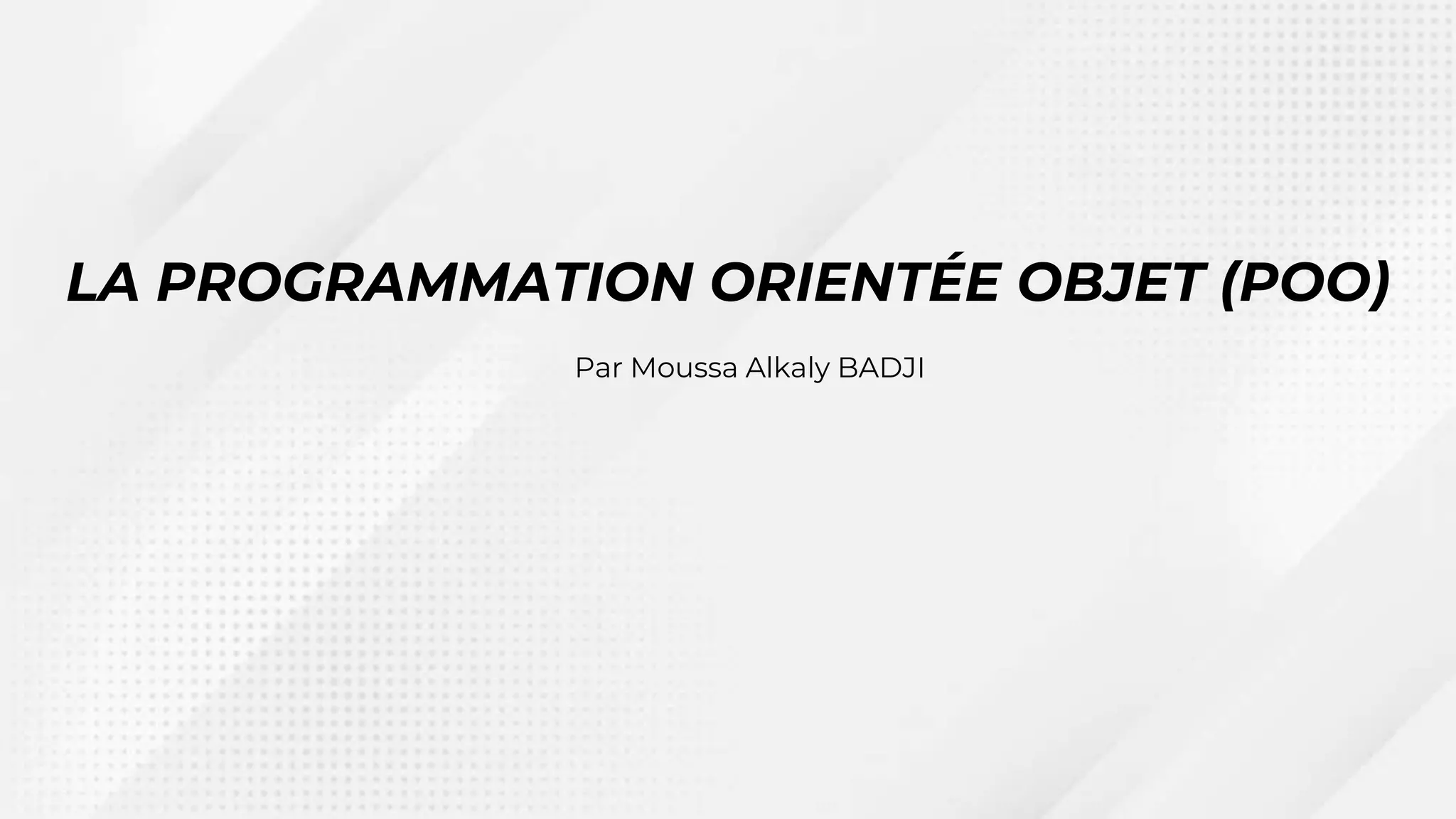 LA PROGRAMMATION ORIENTÉE OBJET (POO)

Par Moussa Alkaly BADJI